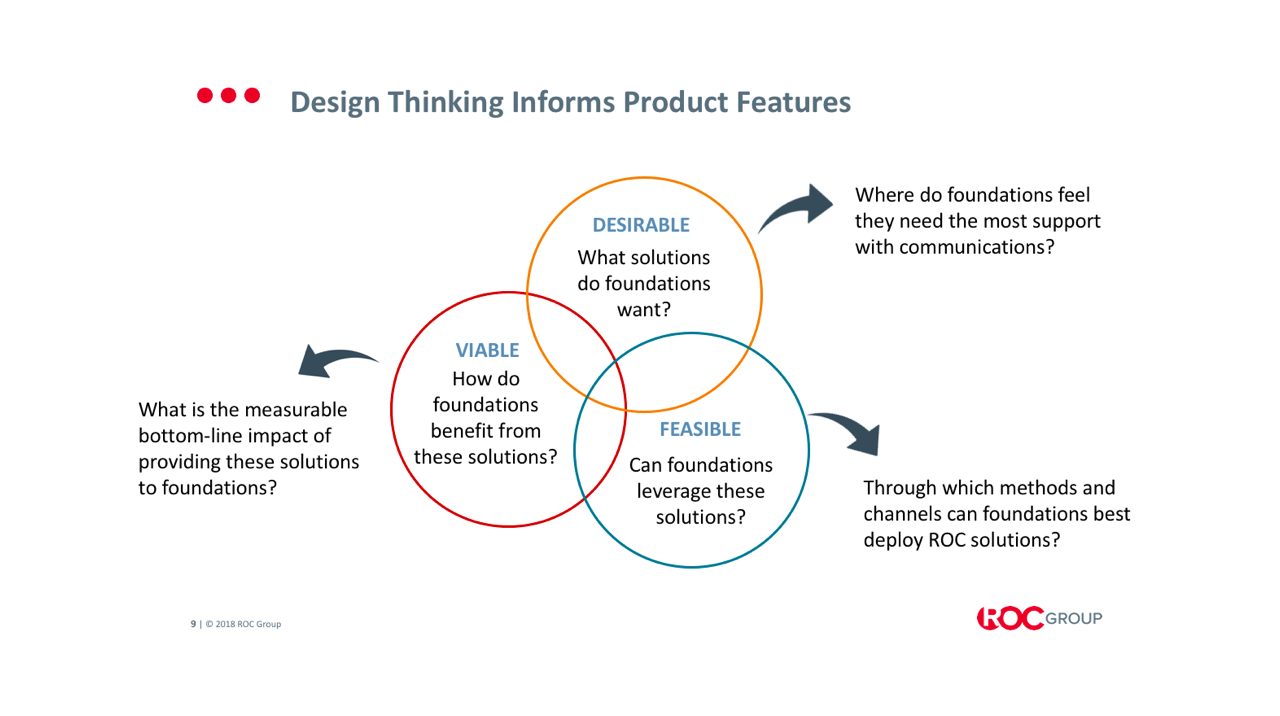 Design Thinking Informs Product Features

DESIRABLE
What solutions do foundations want?

Where do foundations feel they need the most support with communications?

VIABLE
How do foundations benefit from these solutions?

What is the measurable bottom-line impact of providing these solutions to foundations?

FEASIBLE
Can foundations leverage these solutions?

Through which methods and channels can foundations best deploy ROC solutions?

9 | © 2018 ROC Group

ROC GROUP